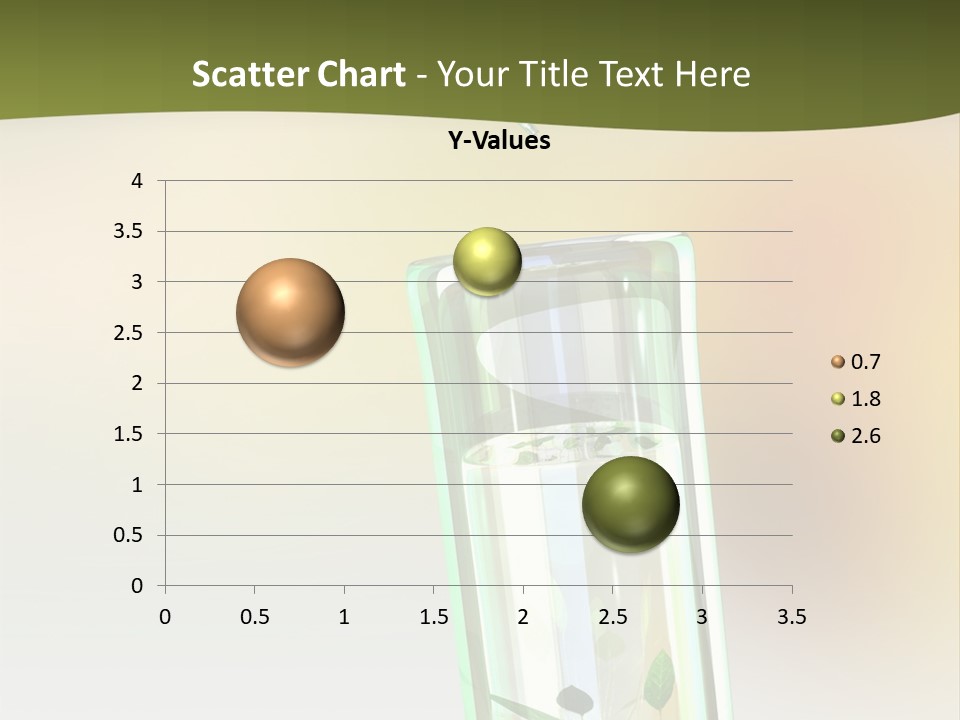 Scatter Chart - Your Title Text Here

Y-Values

4
3.5
3
2.5
2
1.5
1
0.5
0

0 0.5 1 1.5 2 2.5 3 3.5

0.7
1.8
2.6